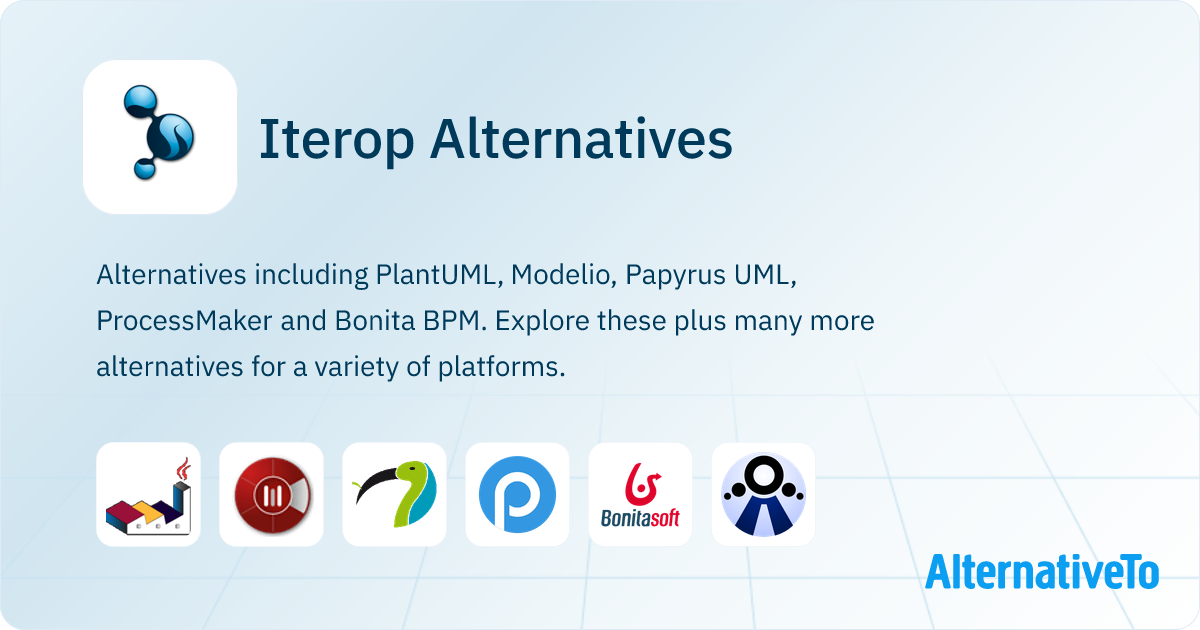 Iterop Alternatives

Alternatives including PlantUML, Modelio, Papyrus UML, ProcessMaker and Bonita BPM. Explore these plus many more alternatives for a variety of platforms.

Bonitasoft

AlternativeTo